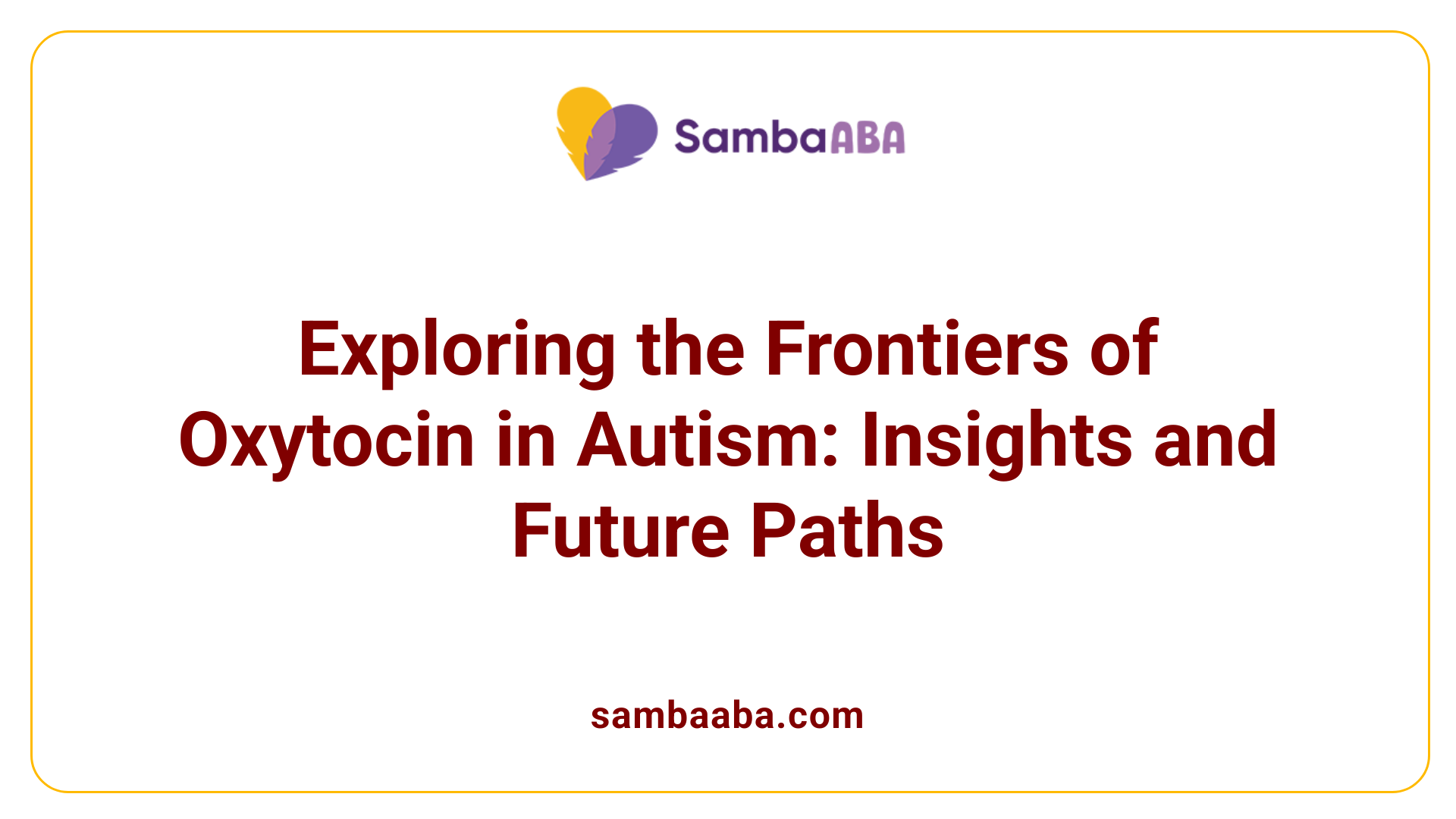 SambaABA

Exploring the Frontiers of Oxytocin in Autism: Insights and Future Paths

sambaaba.com